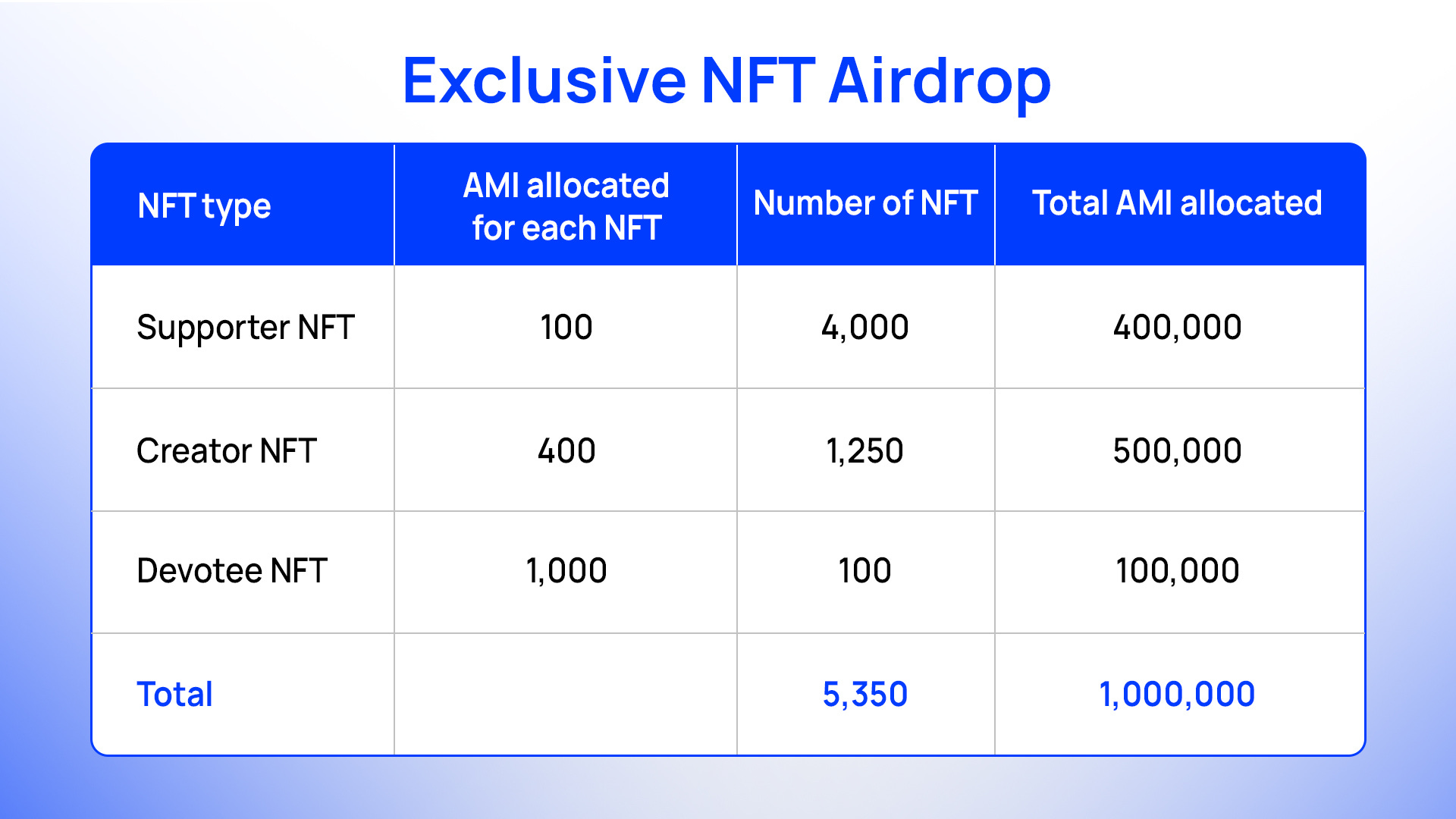 Exclusive NFT Airdrop

| NFT type | AMI allocated for each NFT | Number of NFT | Total AMI allocated |
|---|---|---|---|
| Supporter NFT | 100 | 4,000 | 400,000 |
| Creator NFT | 400 | 1,250 | 500,000 |
| Devotee NFT | 1,000 | 100 | 100,000 |
| Total | | 5,350 | 1,000,000 |